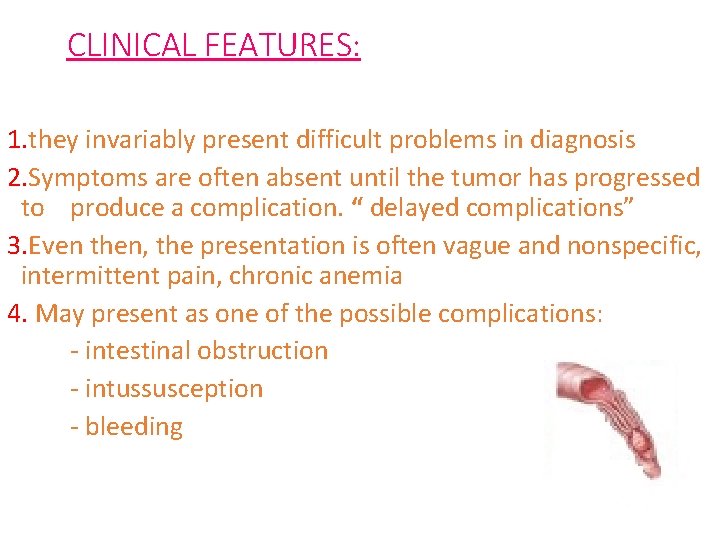 CLINICAL FEATURES:

1.they invariably present difficult problems in diagnosis

2.Symptoms are often absent until the tumor has progressed to produce a complication. “ delayed complications”

3.Even then, the presentation is often vague and nonspecific, intermittent pain, chronic anemia

4. May present as one of the possible complications:

- intestinal obstruction

- intussusception

- bleeding